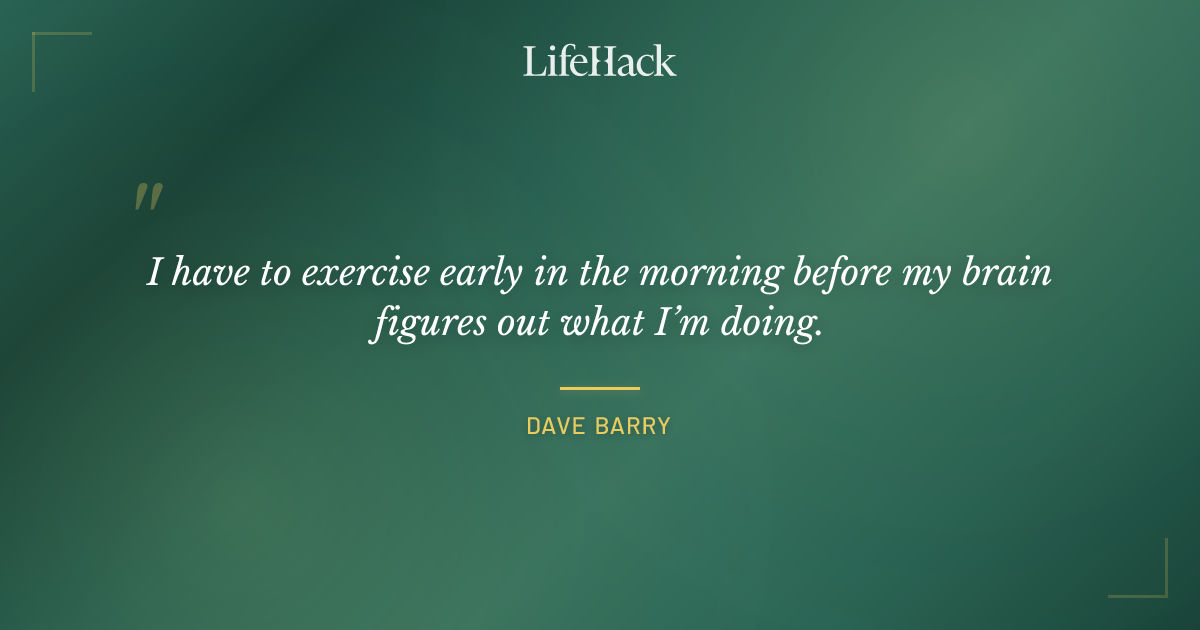 LifeHack

"

I have to exercise early in the morning before my brain figures out what I'm doing.

DAVE BARRY